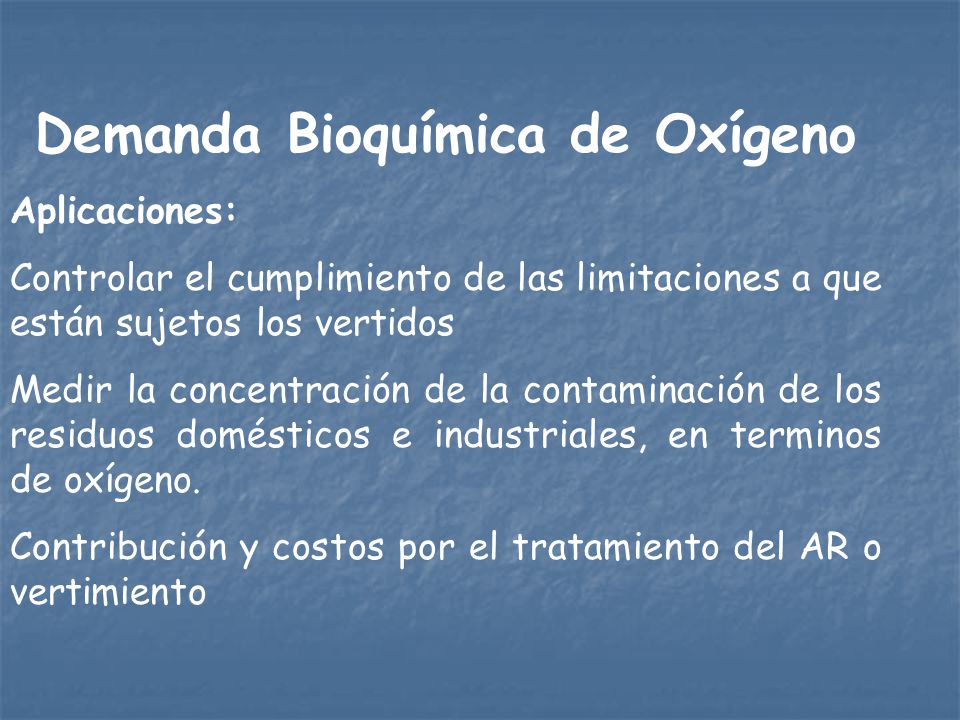 Demanda Bioquímica de Oxígeno

Aplicaciones:

Controlar el cumplimiento de las limitaciones a que están sujetos los vertidos

Medir la concentración de la contaminación de los residuos domésticos e industriales, en terminos de oxígeno.

Contribución y costos por el tratamiento del AR o vertimiento